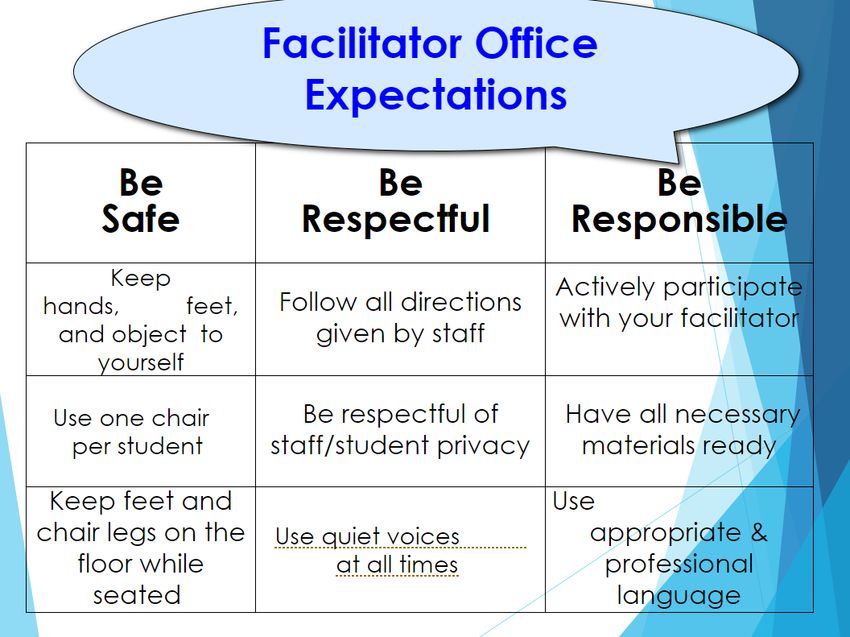 Facilitator Office Expectations

| Be Safe | Be Respectful | Be Responsible |
|---|---|---|
| Keep hands, feet, and object to yourself | Follow all directions given by staff | Actively participate with your facilitator |
| Use one chair per student | Be respectful of staff/student privacy | Have all necessary materials ready |
| Keep feet and chair legs on the floor while seated | Use quiet voices at all times | Use appropriate & professional language |